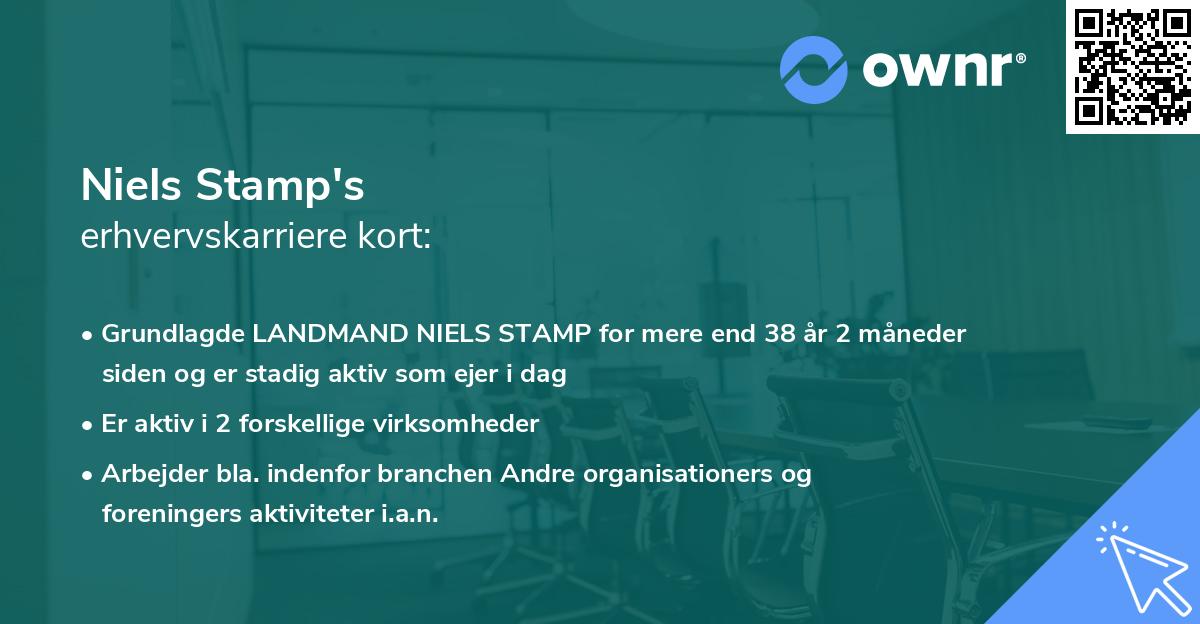 ownr®

Niels Stamp's
erhvervskarriere kort:

• Grundlagde LANDMAND NIELS STAMP for mere end 38 år 2 måneder siden og er stadig aktiv som ejer i dag
• Er aktiv i 2 forskellige virksomheder
• Arbejder bla. indenfor branchen Andre organisationers og foreningers aktiviteter i.a.n.